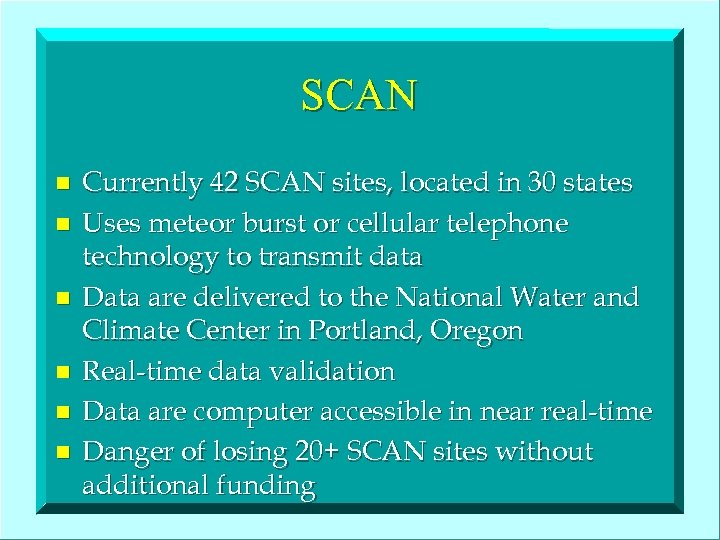 SCAN

- Currently 42 SCAN sites, located in 30 states
- Uses meteor burst or cellular telephone technology to transmit data
- Data are delivered to the National Water and Climate Center in Portland, Oregon
- Real-time data validation
- Data are computer accessible in near real-time
- Danger of losing 20+ SCAN sites without additional funding